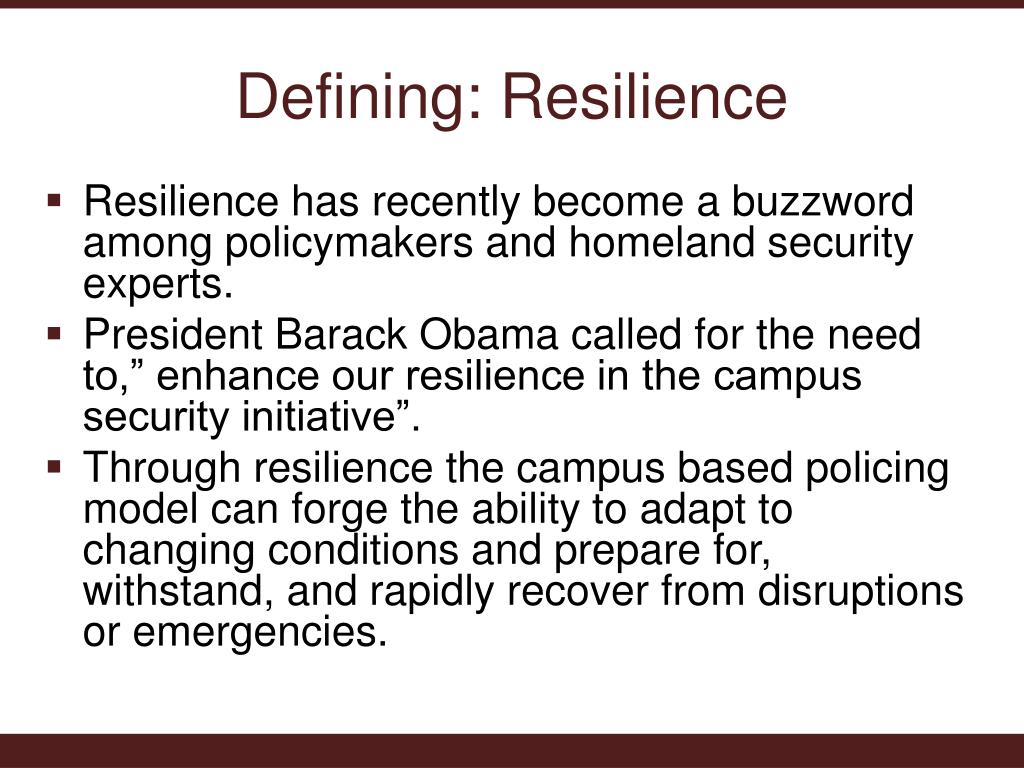 Defining: Resilience

▪ Resilience has recently become a buzzword among policymakers and homeland security experts.
▪ President Barack Obama called for the need to,” enhance our resilience in the campus security initiative”.
▪ Through resilience the campus based policing model can forge the ability to adapt to changing conditions and prepare for, withstand, and rapidly recover from disruptions or emergencies.